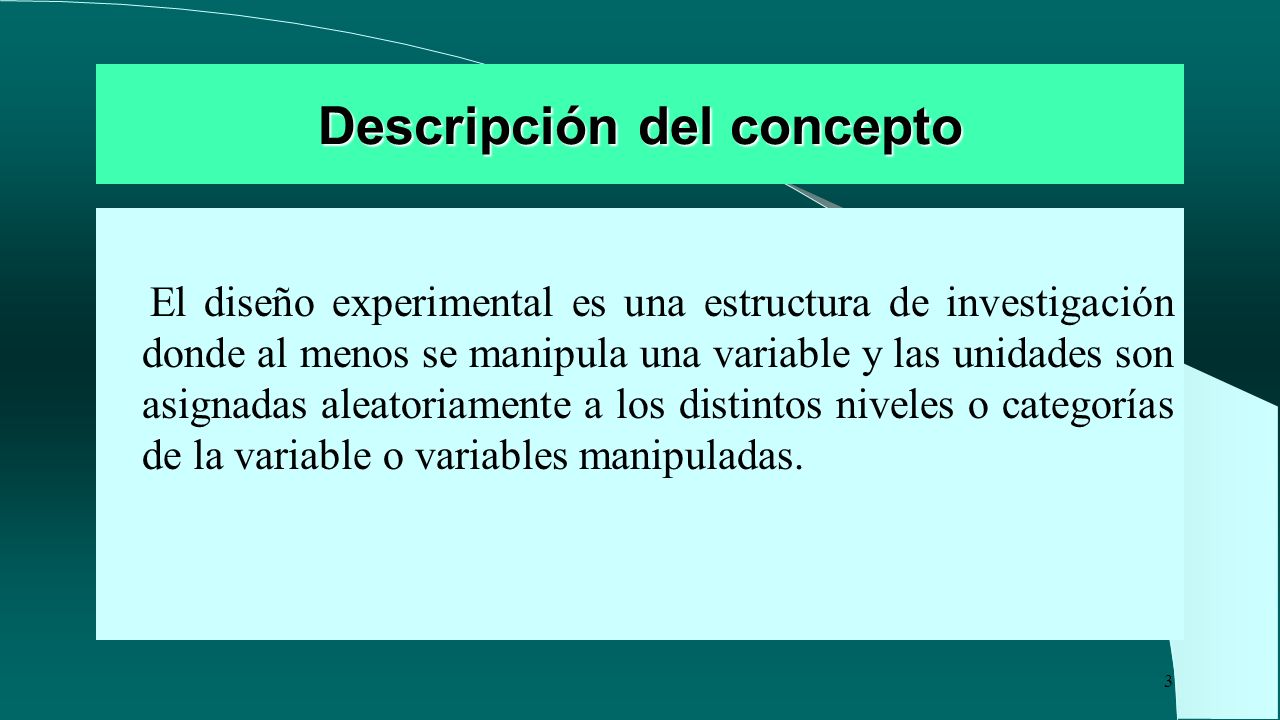 Descripción del concepto

El diseño experimental es una estructura de investigación donde al menos se manipula una variable y las unidades son asignadas aleatoriamente a los distintos niveles o categorías de la variable o variables manipuladas.

3